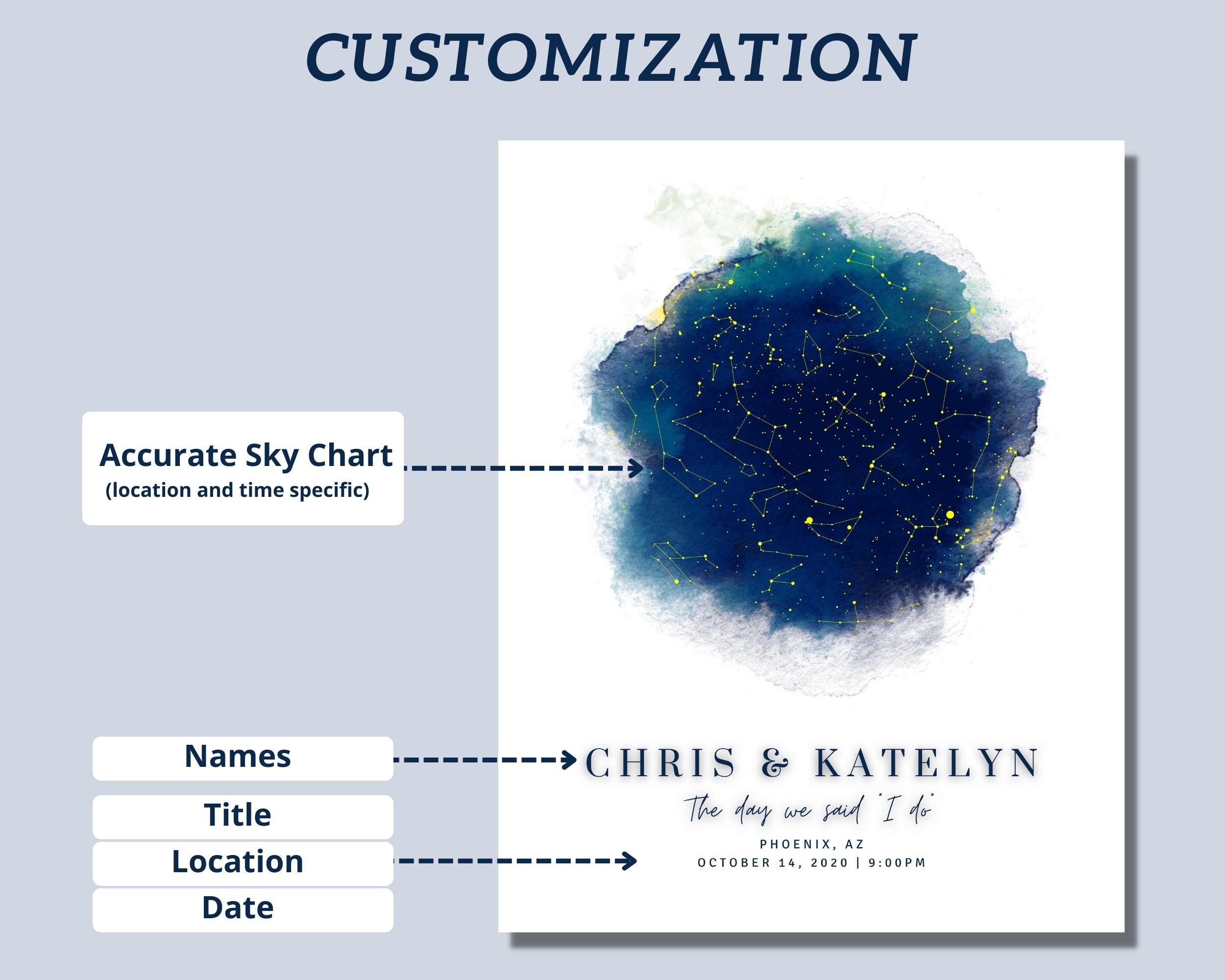 CUSTOMIZATION

Accurate Sky Chart
(location and time specific)

Names

Title

Location

Date

CHRIS & KATELYN

The day we said "I do"

PHOENIX, AZ
OCTOBER 14, 2020 | 9:00PM